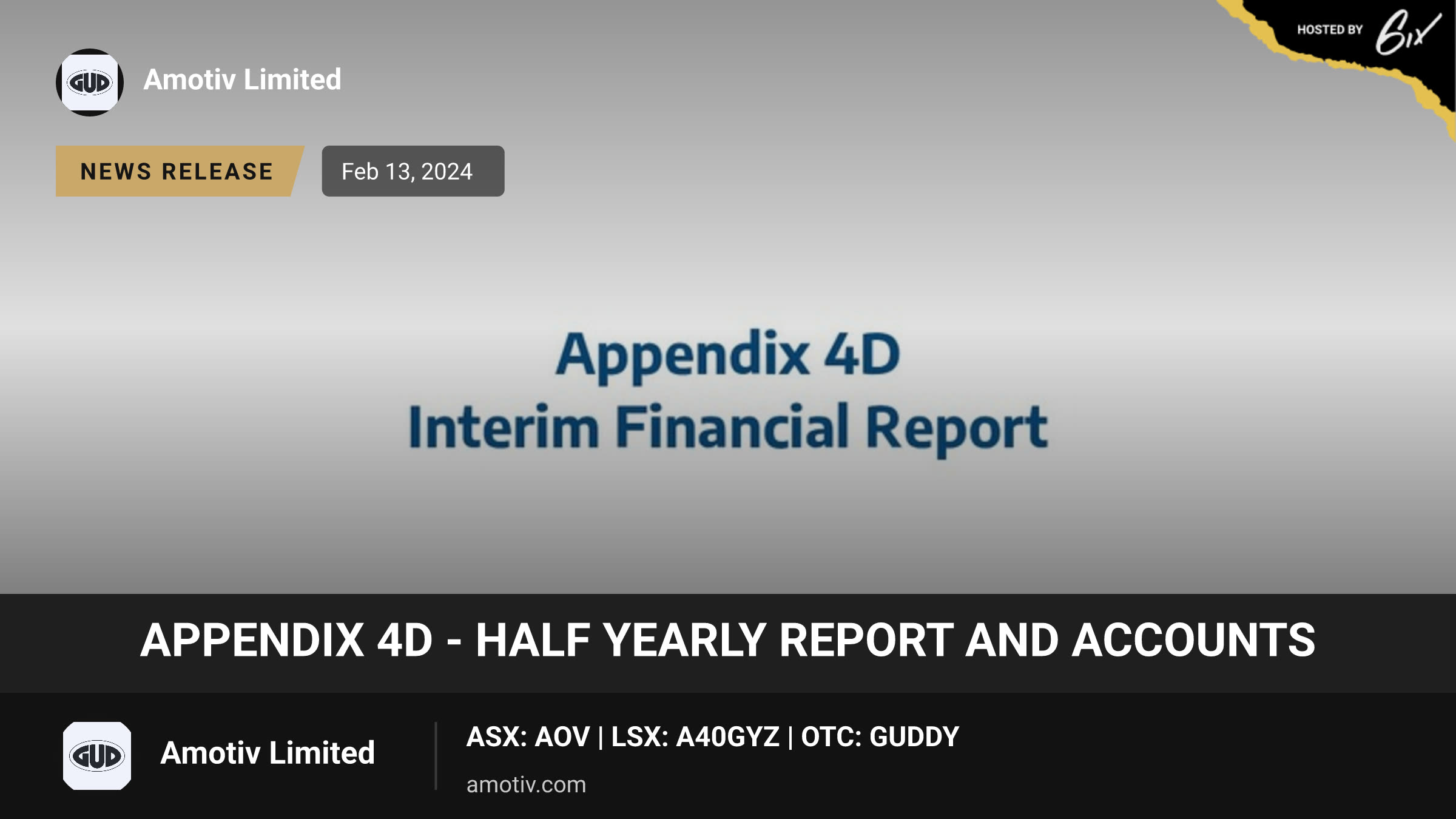 HOSTED BY 6ix

GUD

Amotiv Limited

NEWS RELEASE

Feb 13, 2024

Appendix 4D
Interim Financial Report

APPENDIX 4D - HALF YEARLY REPORT AND ACCOUNTS

GUD

Amotiv Limited

ASX: AOV | LSX: A40GYZ | OTC: GUDDY

amotiv.com